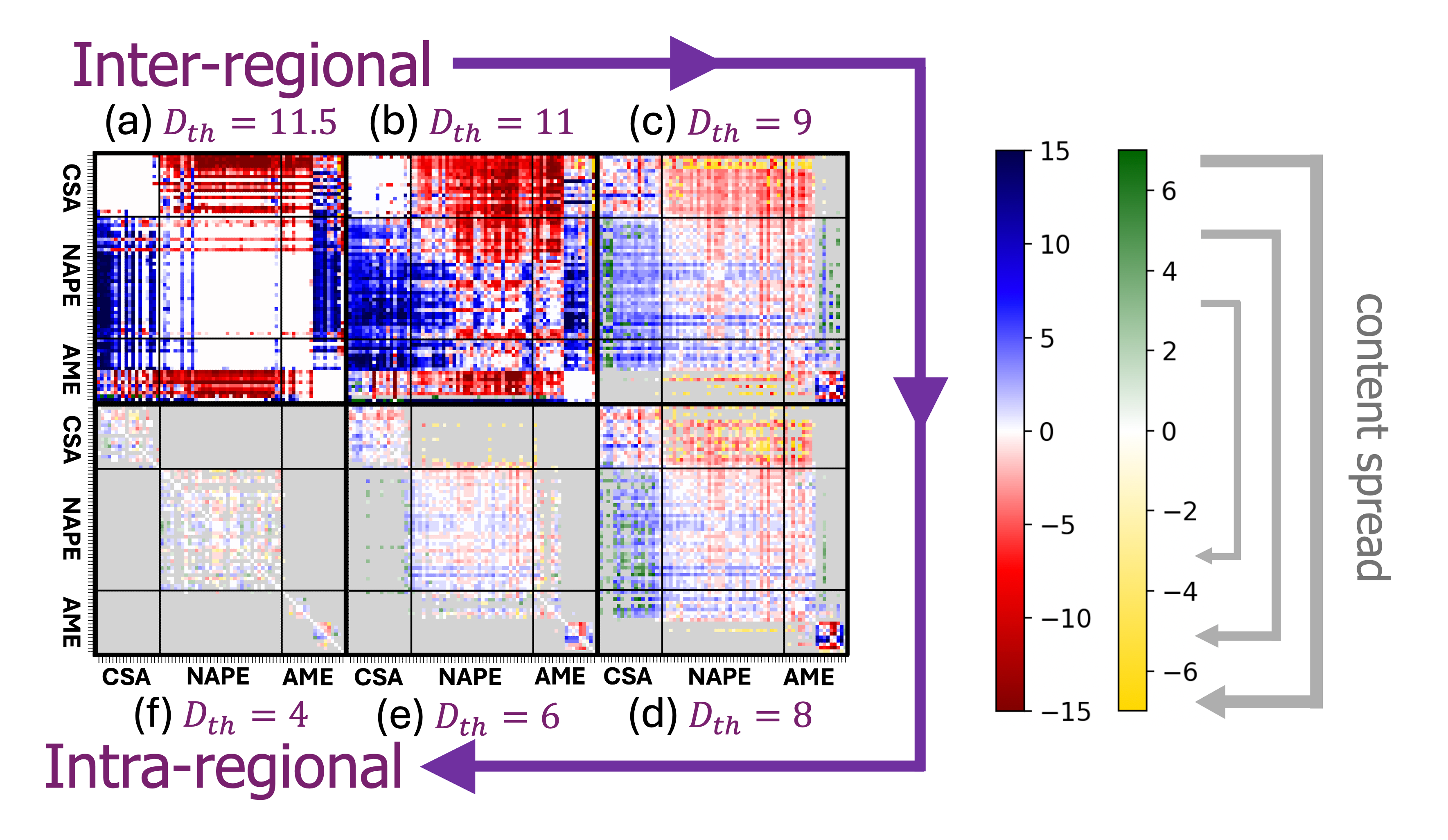 Inter-regional

(a) $D_{th} = 11.5$ (b) $D_{th} = 11$ (c) $D_{th} = 9$

CSA
NAPE
AME
CSA
NAPE
AME

CSA NAPE AME CSA NAPE AME CSA NAPE AME

(f) $D_{th} = 4$ (e) $D_{th} = 6$ (d) $D_{th} = 8$

Intra-regional

15
10
5
0
−5
−10
−15

6
4
2
0
−2
−4
−6

content spread